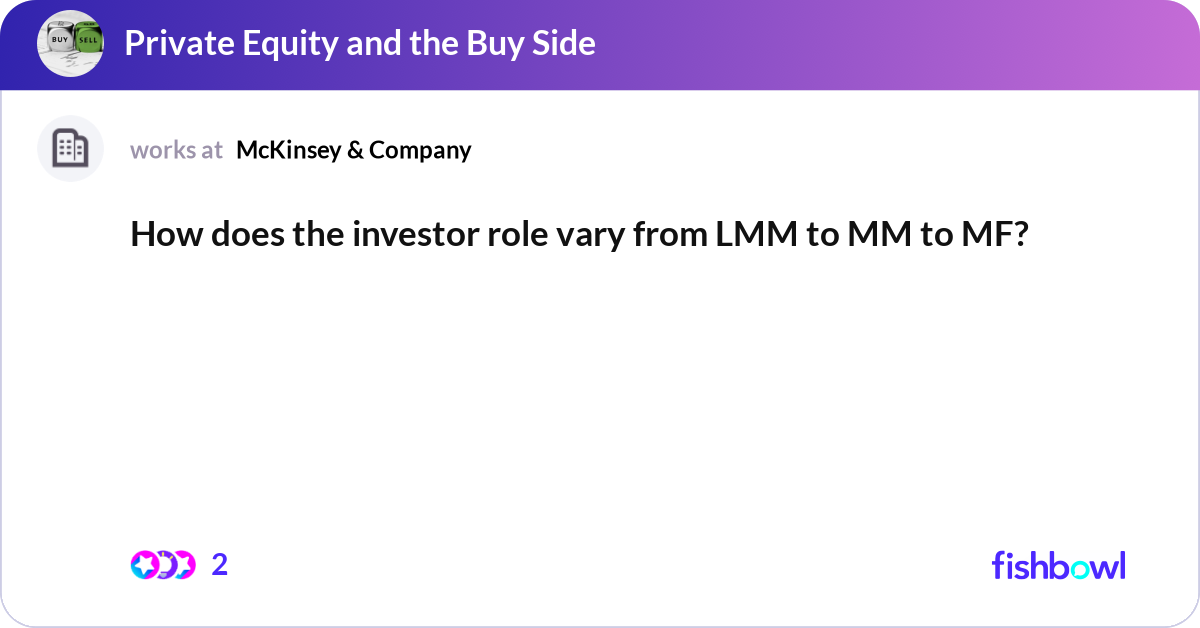 BUY SELL

Private Equity and the Buy Side

works at McKinsey & Company

How does the investor role vary from LMM to MM to MF?

2

fishbowl